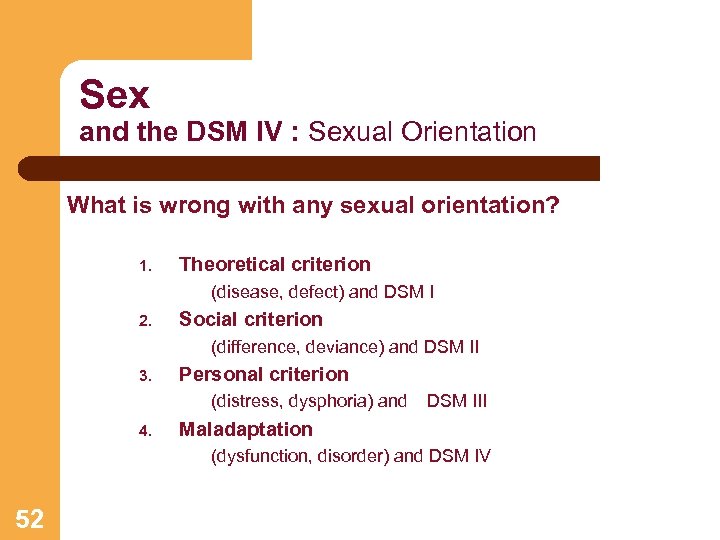 Sex
and the DSM IV : Sexual Orientation

What is wrong with any sexual orientation?

1. Theoretical criterion
(disease, defect) and DSM I
2. Social criterion
(difference, deviance) and DSM II
3. Personal criterion
(distress, dysphoria) and DSM III
4. Maladaptation
(dysfunction, disorder) and DSM IV

52